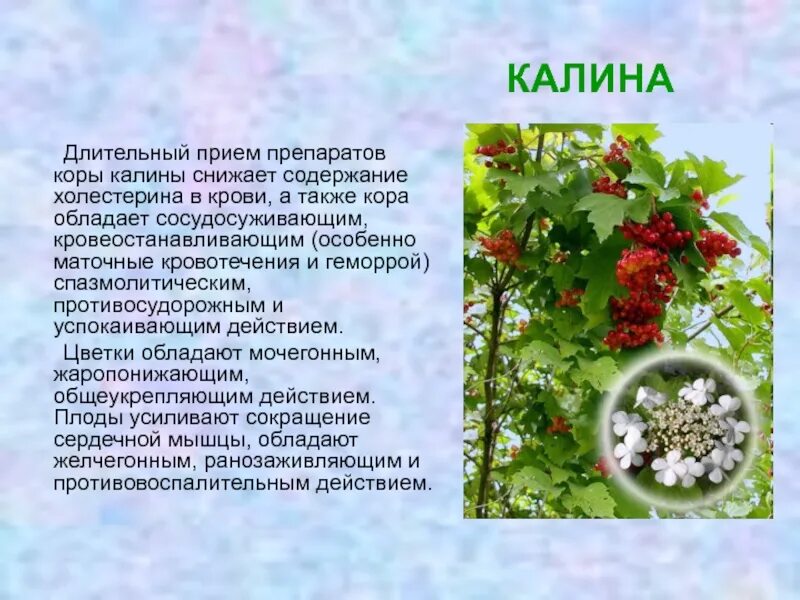 КАЛИНА

Длительный прием препаратов коры калины снижает содержание холестерина в крови, а также кора обладает сосудосуживающим, кровеостанавливающим (особенно маточные кровотечения и геморрой) спазмолитическим, противосудорожным и успокаивающим действием.

Цветки обладают мочегонным, жаропонижающим, общеукрепляющим действием. Плоды усиливают сокращение сердечной мышцы, обладают желчегонным, ранозаживляющим и противовоспалительным действием.